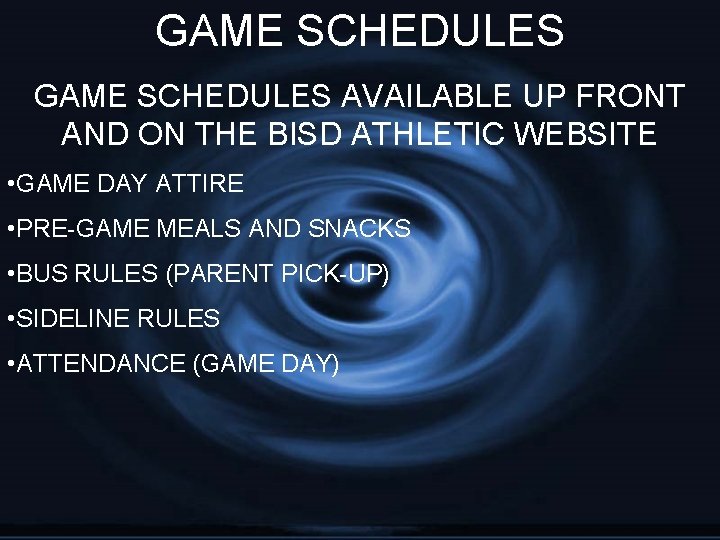 GAME SCHEDULES

GAME SCHEDULES AVAILABLE UP FRONT AND ON THE BISD ATHLETIC WEBSITE

•GAME DAY ATTIRE

•PRE-GAME MEALS AND SNACKS

•BUS RULES (PARENT PICK-UP)

•SIDELINE RULES

•ATTENDANCE (GAME DAY)